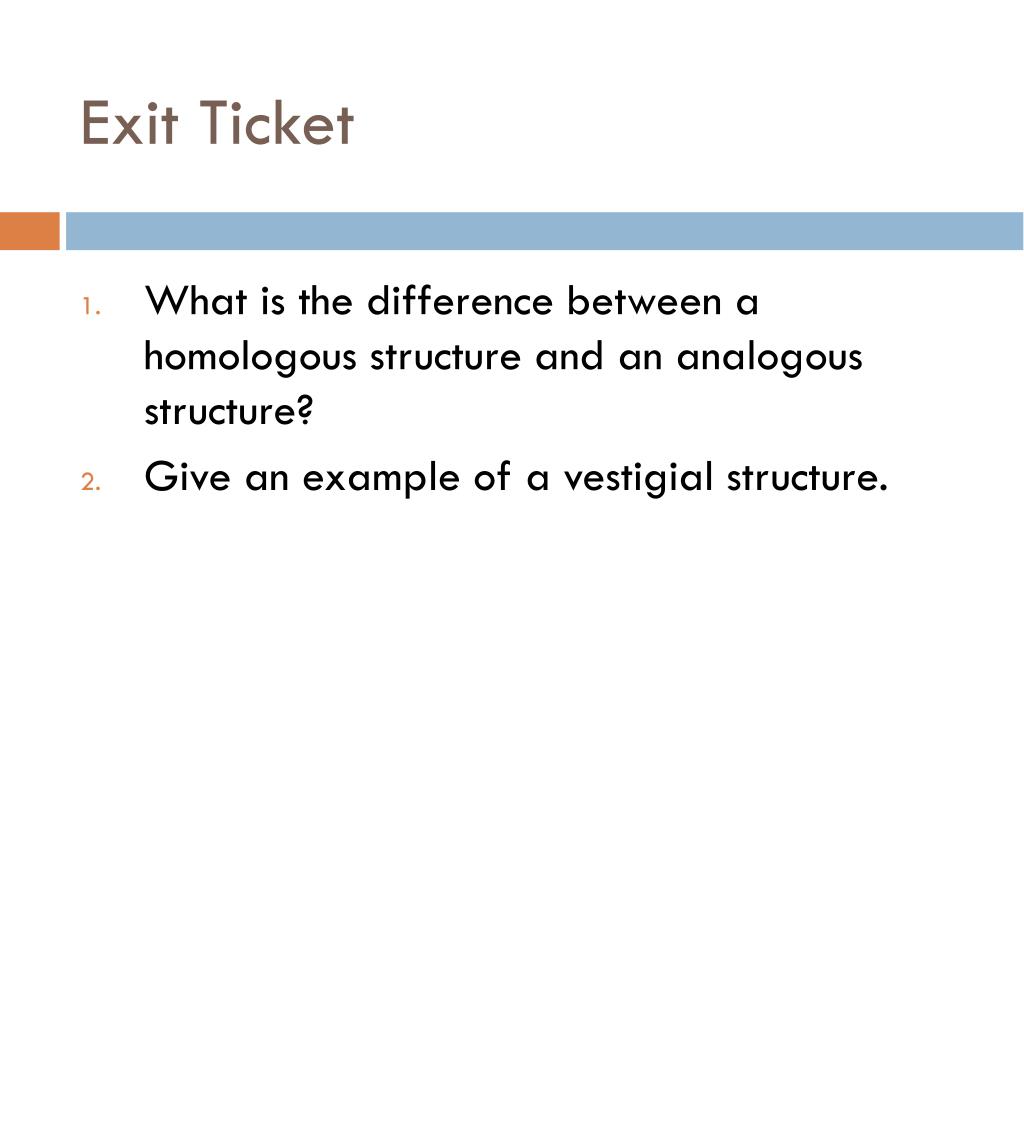 Exit Ticket

1. What is the difference between a homologous structure and an analogous structure?
2. Give an example of a vestigial structure.